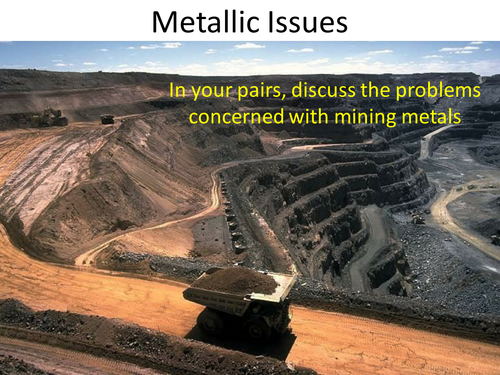 Metallic Issues

In your pairs, discuss the problems concerned with mining metals